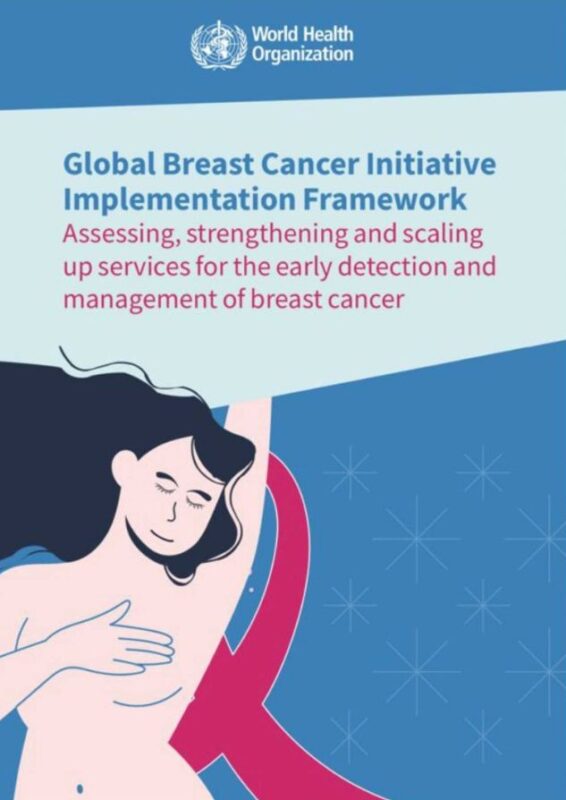 World Health Organization

Global Breast Cancer Initiative Implementation Framework
Assessing, strengthening and scaling up services for the early detection and management of breast cancer